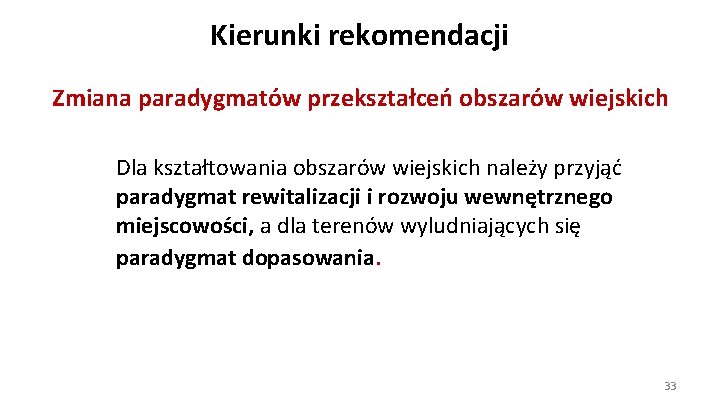 Kierunki rekomendacji

Zmiana paradygmatów przekształceń obszarów wiejskich

Dla kształtowania obszarów wiejskich należy przyjąć paradygmat rewitalizacji i rozwoju wewnętrznego miejscowości, a dla terenów wyludniających się paradygmat dopasowania.

33